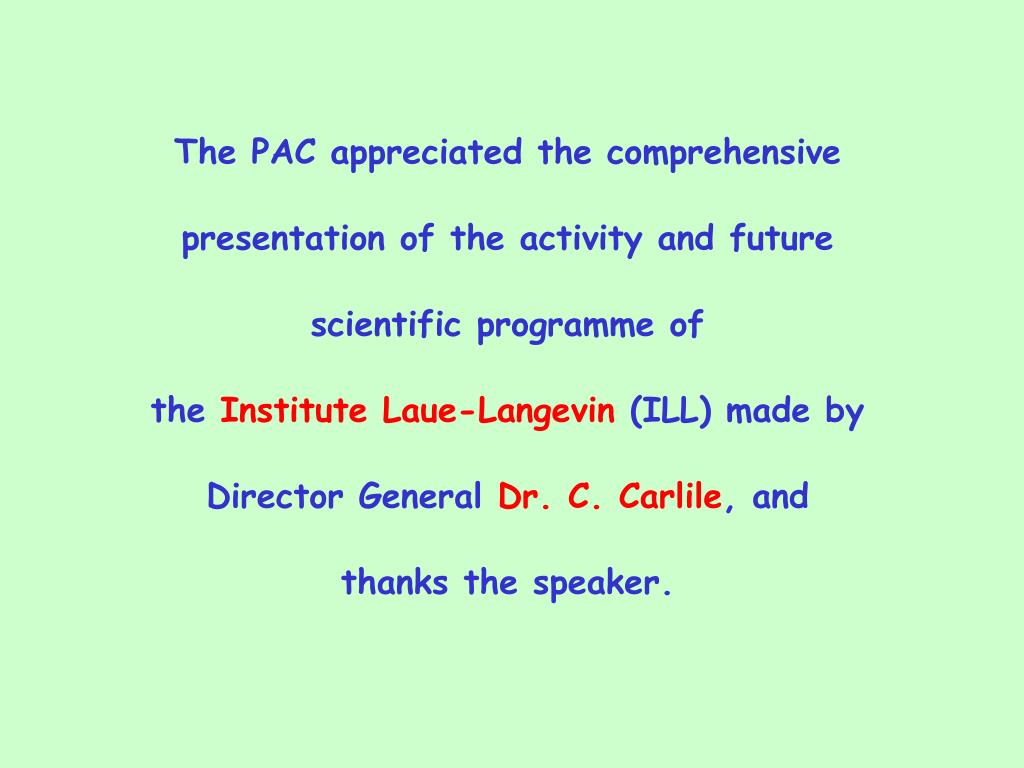 The PAC appreciated the comprehensive presentation of the activity and future scientific programme of the Institute Laue-Langevin (ILL) made by Director General Dr. C. Carlile, and thanks the speaker.